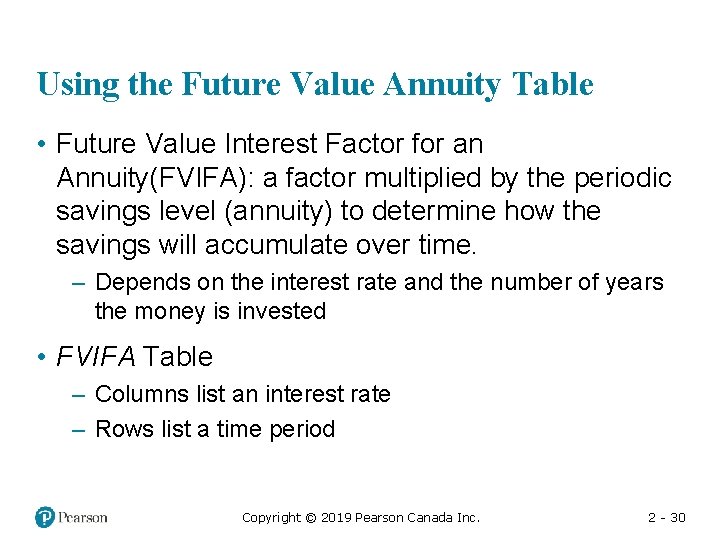 Using the Future Value Annuity Table

• Future Value Interest Factor for an Annuity(FVIFA): a factor multiplied by the periodic savings level (annuity) to determine how the savings will accumulate over time.

– Depends on the interest rate and the number of years the money is invested

• FVIFA Table

– Columns list an interest rate

– Rows list a time period

Pearson

Copyright © 2019 Pearson Canada Inc.

2 - 30